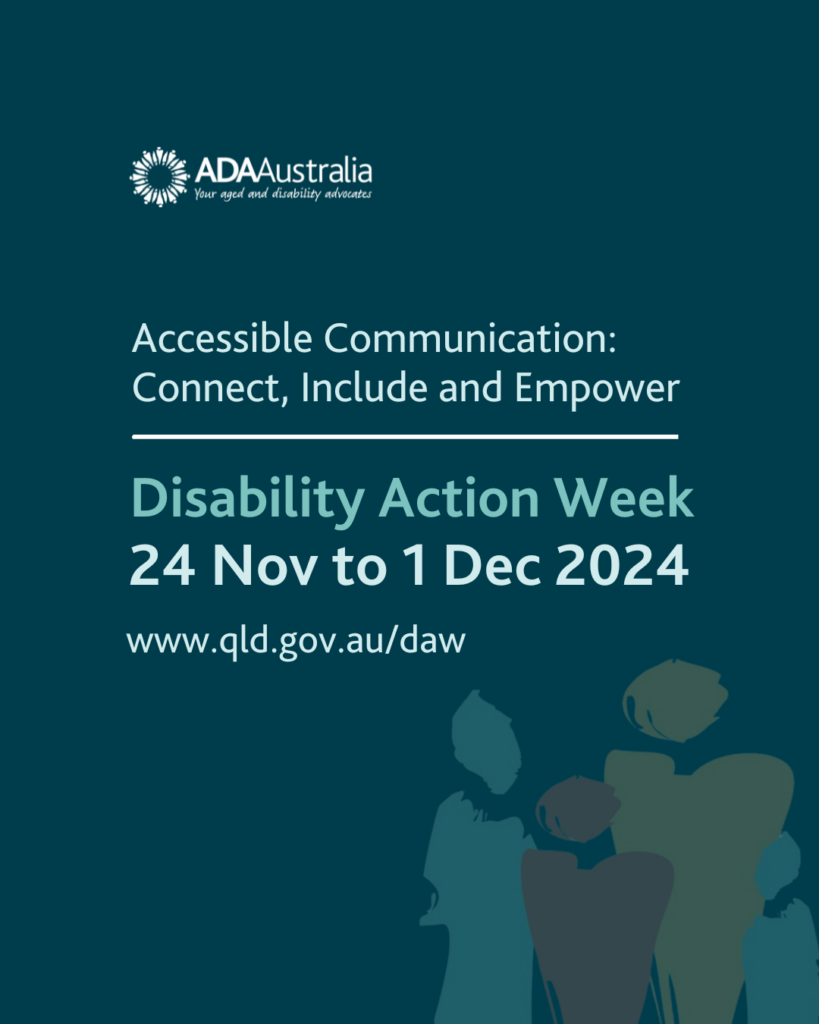 ADAAustralia
Your aged and disability advocates

Accessible Communication: Connect, Include and Empower

Disability Action Week
24 Nov to 1 Dec 2024

www.qld.gov.au/daw